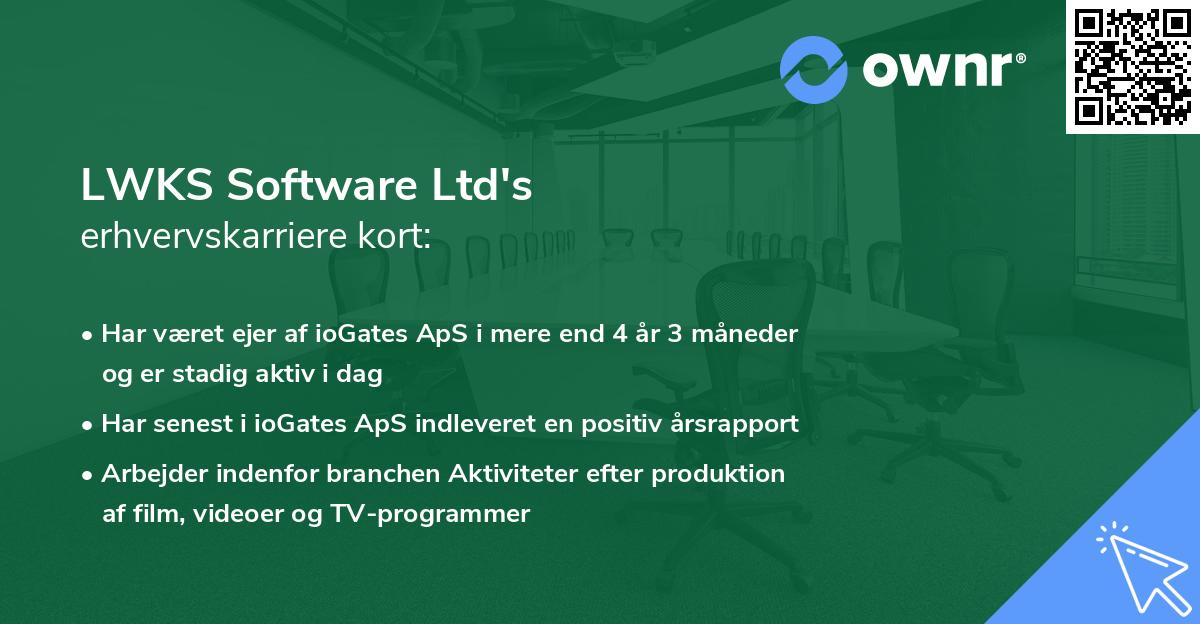 ownr®

LWKS Software Ltd's
erhvervskarriere kort:

• Har været ejer af ioGates ApS i mere end 4 år 3 måneder og er stadig aktiv i dag

• Har senest i ioGates ApS indleveret en positiv årsrapport

• Arbejder indenfor branchen Aktiviteter efter produktion af film, videoer og TV-programmer